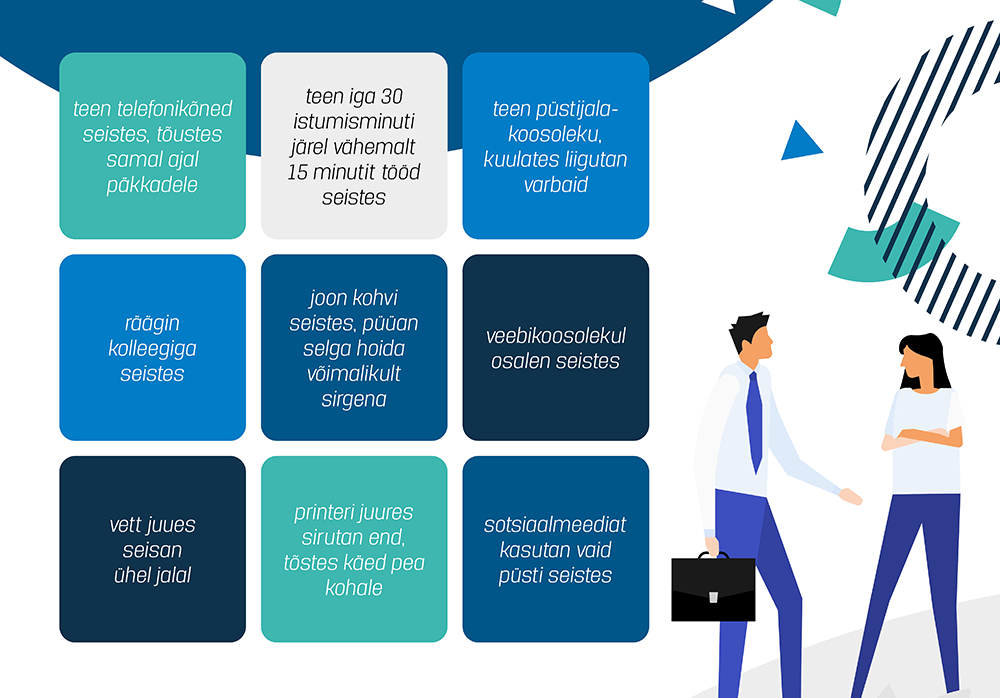 teen telefonikõned seistes, tõustes samal ajal päkkadele

teen iga 30 istumisminuti järel vähemalt 15 minutit tööd seistes

teen püstijalakoosoleku, kuulates liigutan varbaid

räägin kolleegiga seistes

joon kohvi seistes, püüan selga hoida võimalikult sirgena

veebikoosolekul osalen seistes

vett juues seisan ühel jalal

printeri juures sirutan end, tõstes käed pea kohale

sotsiaalmeediat kasutan vaid püsti seistes